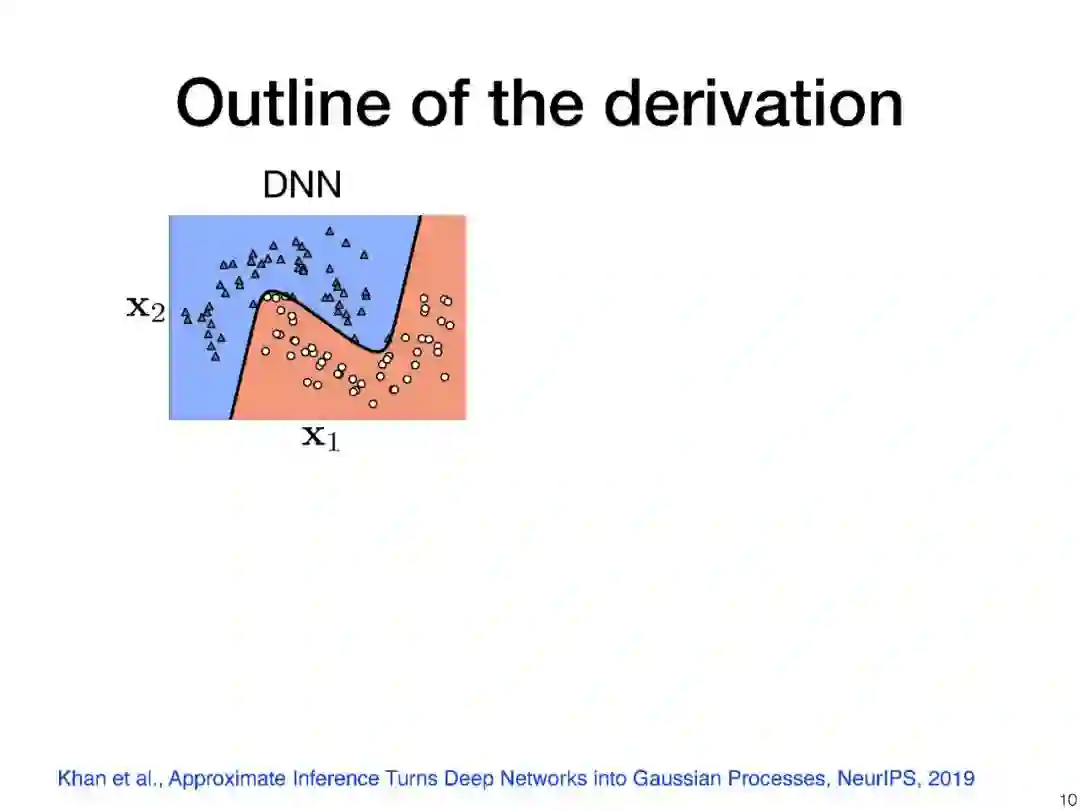 Outline of the derivation

DNN

$\mathbf{x}_2$

$\mathbf{x}_1$

Khan et al., Approximate Inference Turns Deep Networks into Gaussian Processes, NeurIPS, 2019

10